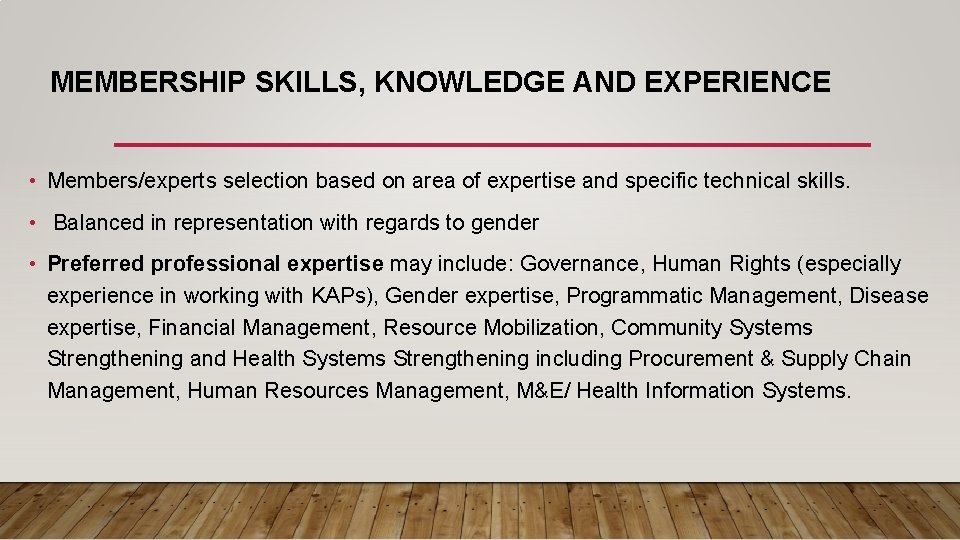 MEMBERSHIP SKILLS, KNOWLEDGE AND EXPERIENCE

• Members/experts selection based on area of expertise and specific technical skills.

• Balanced in representation with regards to gender

• Preferred professional expertise may include: Governance, Human Rights (especially experience in working with KAPs), Gender expertise, Programmatic Management, Disease expertise, Financial Management, Resource Mobilization, Community Systems Strengthening and Health Systems Strengthening including Procurement & Supply Chain Management, Human Resources Management, M&E/ Health Information Systems.